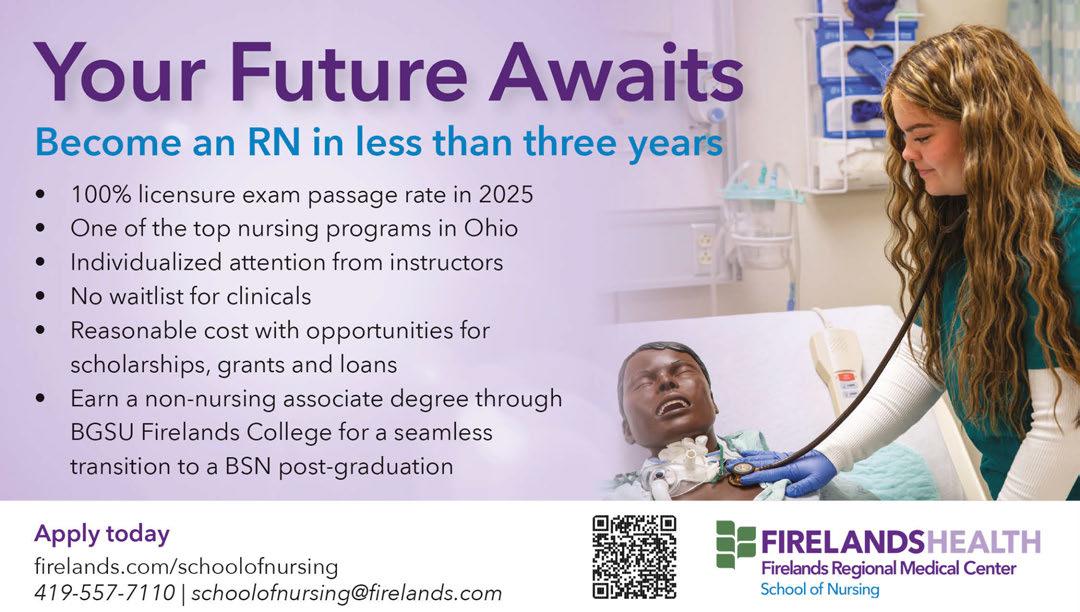 Your Future Awaits

Become an RN in less than three years

• 100% licensure exam passage rate in 2025
• One of the top nursing programs in Ohio
• Individualized attention from instructors
• No waitlist for clinicals
• Reasonable cost with opportunities for scholarships, grants and loans
• Earn a non-nursing associate degree through BGSU Firelands College for a seamless transition to a BSN post-graduation

Apply today
firelands.com/schoolofnursing
419-557-7110 | schoolofnursing@firelands.com

FIRELANDSHEALTH
Firelands Regional Medical Center
School of Nursing